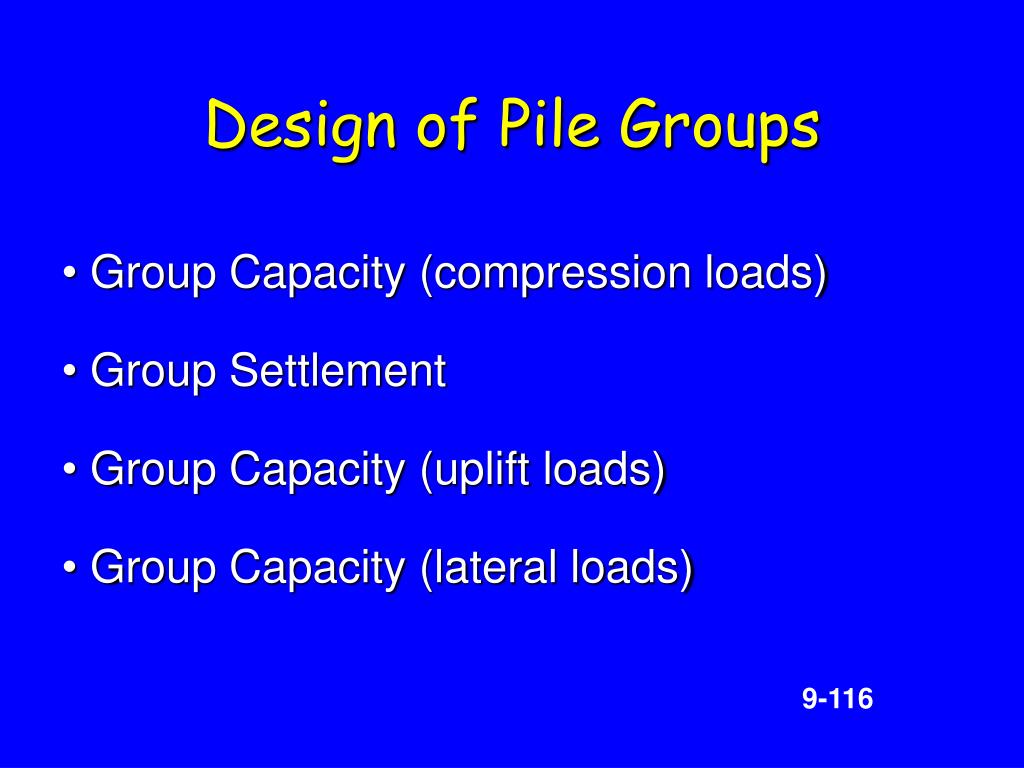 Design of Pile Groups

• Group Capacity (compression loads)

• Group Settlement

• Group Capacity (uplift loads)

• Group Capacity (lateral loads)

9-116